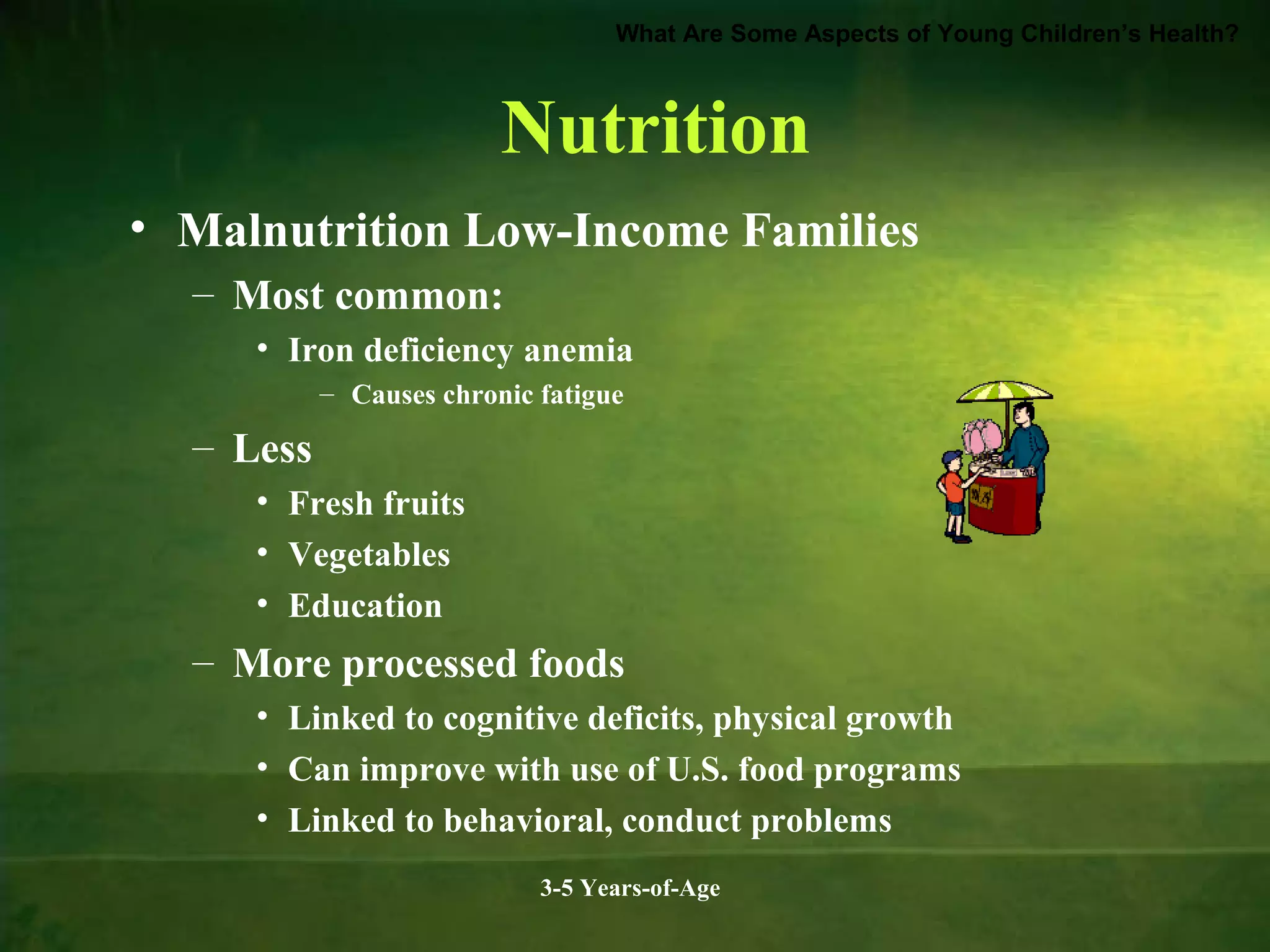 What Are Some Aspects of Young Children's Health?

Nutrition

• Malnutrition Low-Income Families
– Most common:
• Iron deficiency anemia
– Causes chronic fatigue
– Less
• Fresh fruits
• Vegetables
• Education
– More processed foods
• Linked to cognitive deficits, physical growth
• Can improve with use of U.S. food programs
• Linked to behavioral, conduct problems

3-5 Years-of-Age